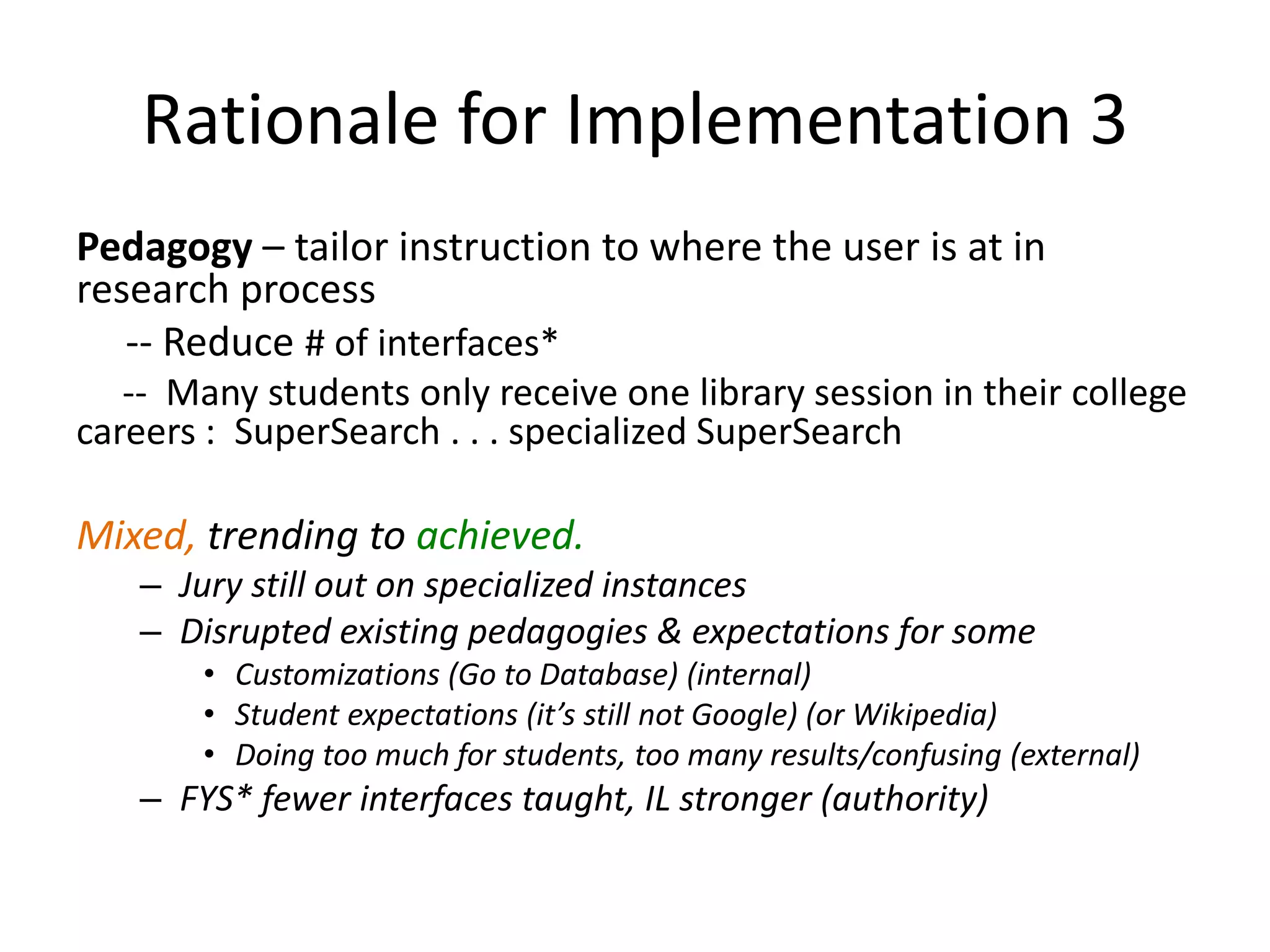 Rationale for Implementation 3

Pedagogy – tailor instruction to where the user is at in research process

-- Reduce # of interfaces*

-- Many students only receive one library session in their college careers : SuperSearch . . . specialized SuperSearch

Mixed, trending to achieved.

– Jury still out on specialized instances
– Disrupted existing pedagogies & expectations for some
• Customizations (Go to Database) (internal)
• Student expectations (it's still not Google) (or Wikipedia)
• Doing too much for students, too many results/confusing (external)
– FYS* fewer interfaces taught, IL stronger (authority)